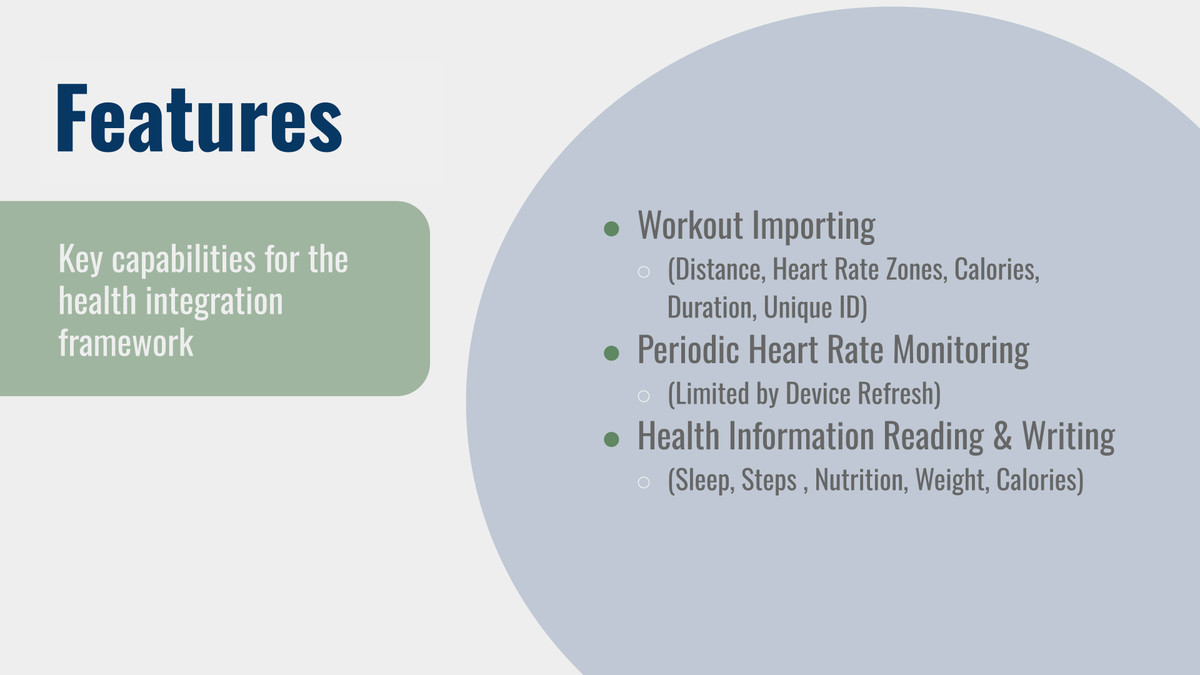 Features

Key capabilities for the health integration framework

- Workout Importing
  - (Distance, Heart Rate Zones, Calories, Duration, Unique ID)
- Periodic Heart Rate Monitoring
  - (Limited by Device Refresh)
- Health Information Reading & Writing
  - (Sleep, Steps , Nutrition, Weight, Calories)